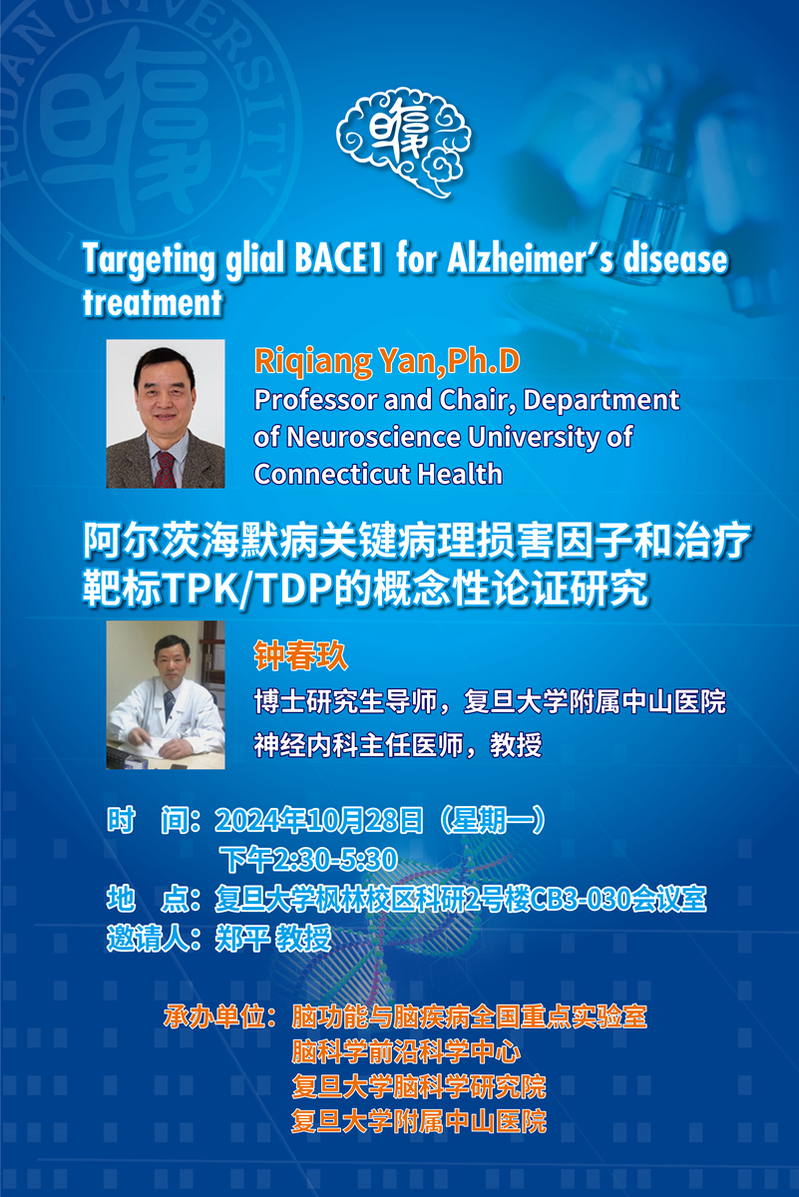 FUDAN UNIVERSITY

Targeting glial BACE1 for Alzheimer's disease treatment

Riqiang Yan,Ph.D
Professor and Chair, Department of Neuroscience University of Connecticut Health

阿尔茨海默病关键病理损害因子和治疗靶标TPK/TDP的概念性论证研究

钟春玖
博士研究生导师，复旦大学附属中山医院
神经内科主任医师，教授

时　间：2024年10月28日（星期一）
下午2:30-5:30
地　点：复旦大学枫林校区科研2号楼CB3-030会议室
邀请人：郑平 教授

承办单位：脑功能与脑疾病全国重点实验室
脑科学前沿科学中心
复旦大学脑科学研究院
复旦大学附属中山医院